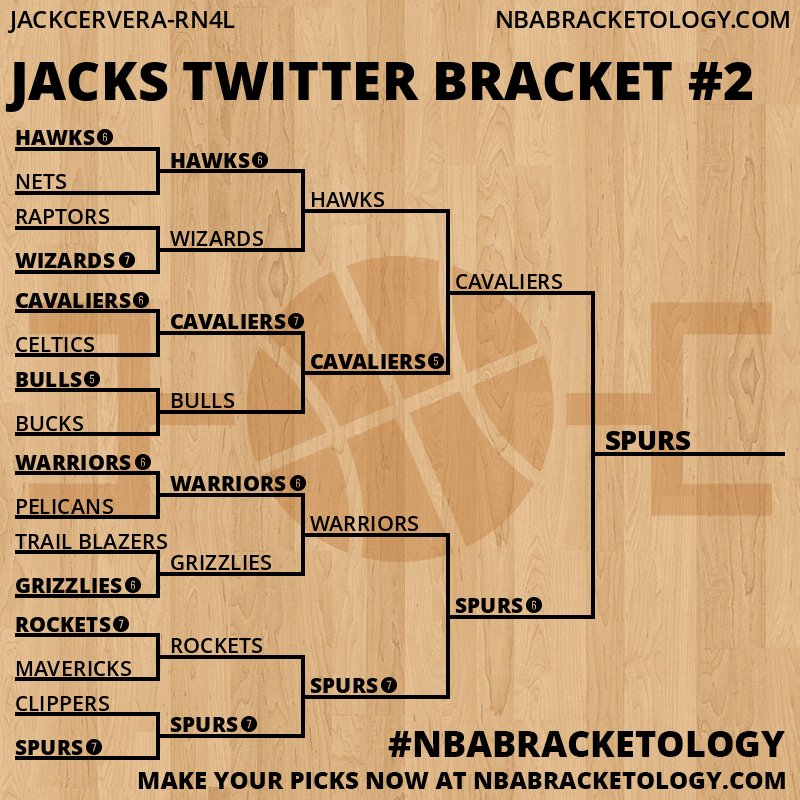 JACKCERVERA-RN4L

NBABRACKETOLOGY.COM

JACKS TWITTER BRACKET #2

HAWKS 6
NETS
RAPTORS
WIZARDS 7
CAVALIERS 6
CELTICS
BULLS 5
BUCKS
WARRIORS 6
PELICANS
TRAIL BLAZERS
GRIZZLIES 6
ROCKETS 7
MAVERICKS
CLIPPERS
SPURS 7

HAWKS 6
WIZARDS
CAVALIERS 7
BULLS
WARRIORS 6
GRIZZLIES
ROCKETS
SPURS 7

HAWKS
CAVALIERS 5
WARRIORS
SPURS 7

CAVALIERS
SPURS 6

SPURS

#NBABRACKETOLOGY

MAKE YOUR PICKS NOW AT NBABRACKETOLOGY.COM